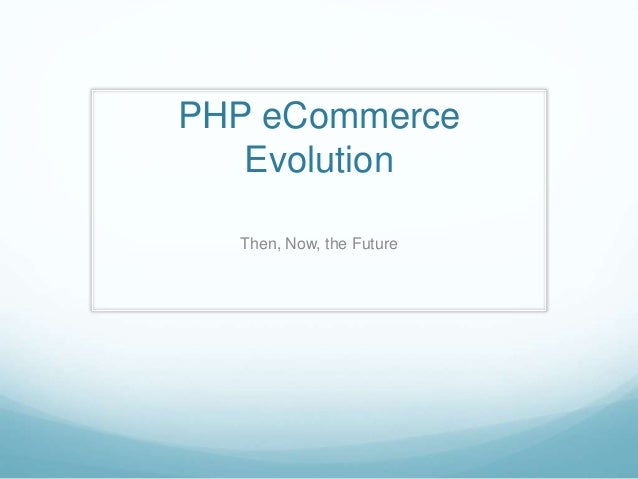 PHP eCommerce Evolution

Then, Now, the Future